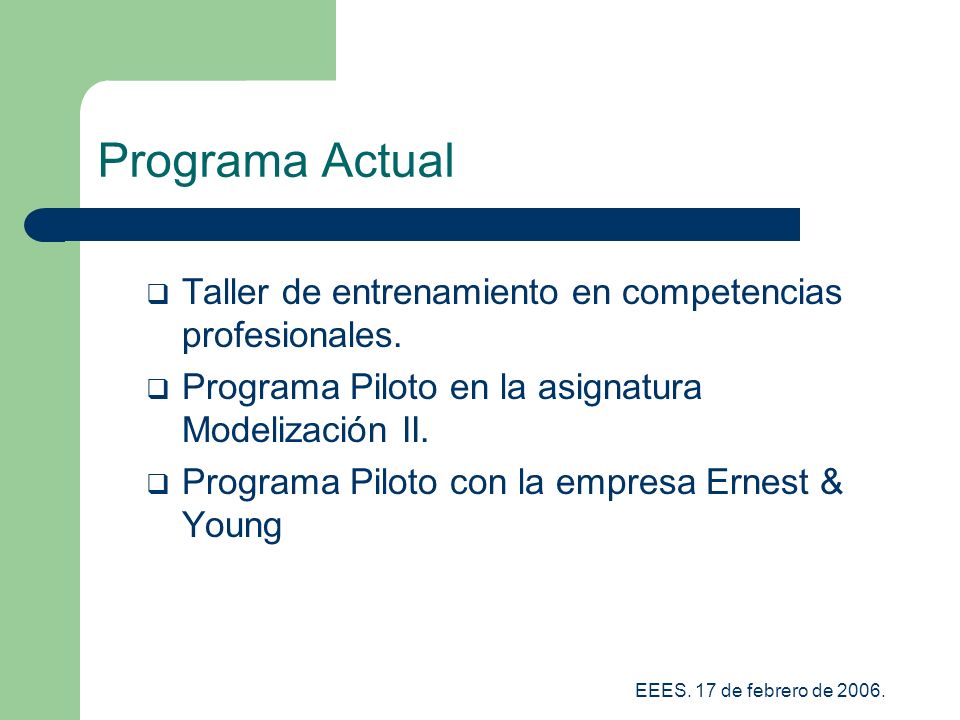 Programa Actual

❑ Taller de entrenamiento en competencias profesionales.

❑ Programa Piloto en la asignatura Modelización II.

❑ Programa Piloto con la empresa Ernest & Young

EEES. 17 de febrero de 2006.